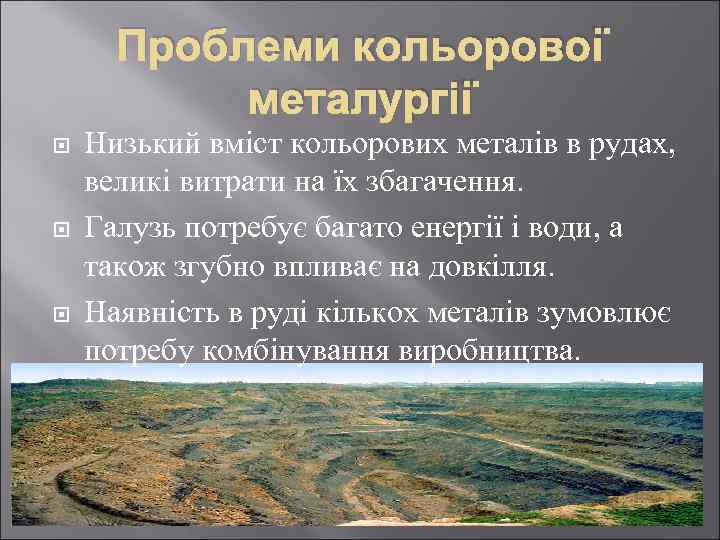 Проблеми кольорової металургії

Низький вміст кольорових металів в рудах, великі витрати на їх збагачення.

Галузь потребує багато енергії і води, а також згубно впливає на довкілля.

Наявність в руді кількох металів зумовлює потребу комбінування виробництва.